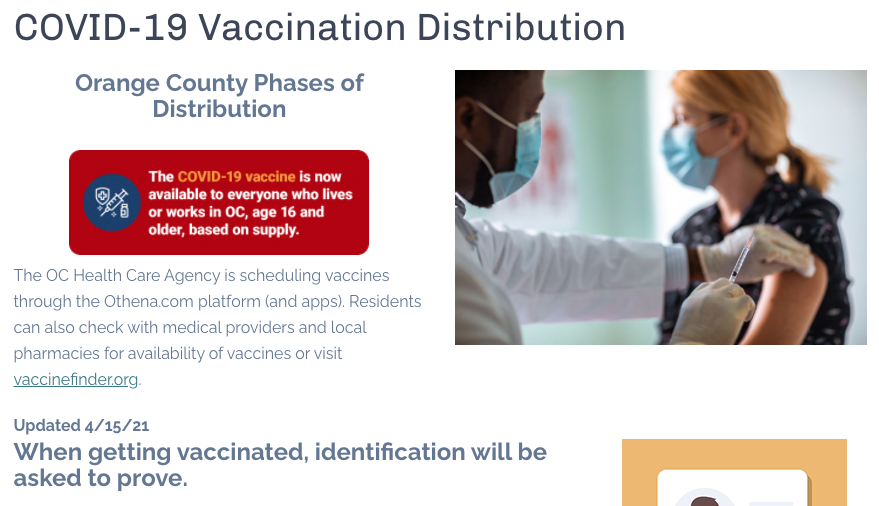 COVID-19 Vaccination Distribution

Orange County Phases of Distribution

The COVID-19 vaccine is now available to everyone who lives or works in OC, age 16 and older, based on supply.

The OC Health Care Agency is scheduling vaccines through the Othena.com platform (and apps). Residents can also check with medical providers and local pharmacies for availability of vaccines or visit vaccinefinder.org.

Updated 4/15/21

When getting vaccinated, identification will be asked to prove.